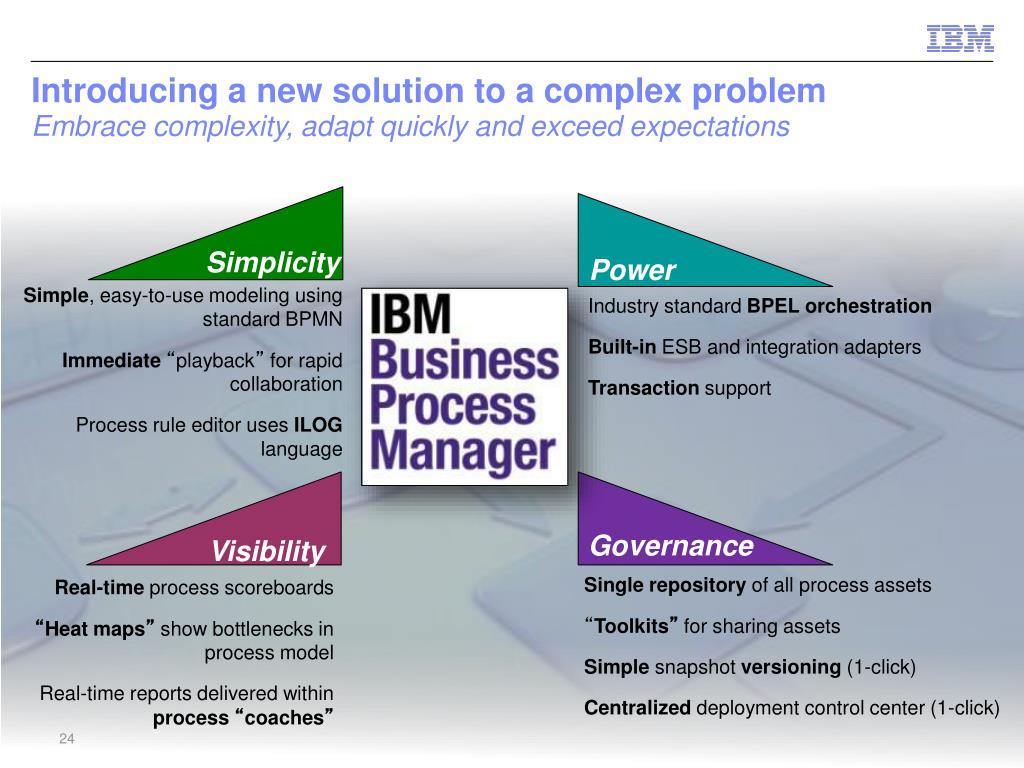 IBM

Introducing a new solution to a complex problem
Embrace complexity, adapt quickly and exceed expectations

Simplicity

Simple, easy-to-use modeling using standard BPMN

Immediate “playback” for rapid collaboration

Process rule editor uses ILOG language

IBM Business Process Manager

Power

Industry standard BPEL orchestration

Built-in ESB and integration adapters

Transaction support

Visibility

Real-time process scoreboards

“Heat maps” show bottlenecks in process model

Real-time reports delivered within process “coaches”

Governance

Single repository of all process assets

“Toolkits” for sharing assets

Simple snapshot versioning (1-click)

Centralized deployment control center (1-click)

24